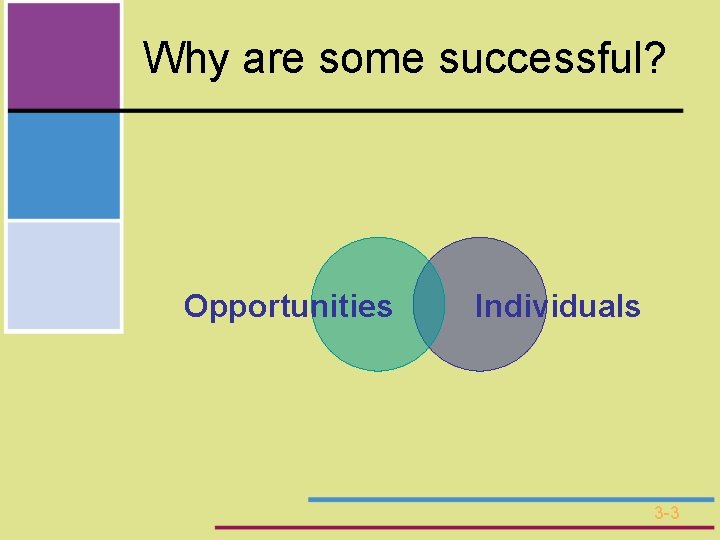 Why are some successful?

Opportunities

Individuals

3-3